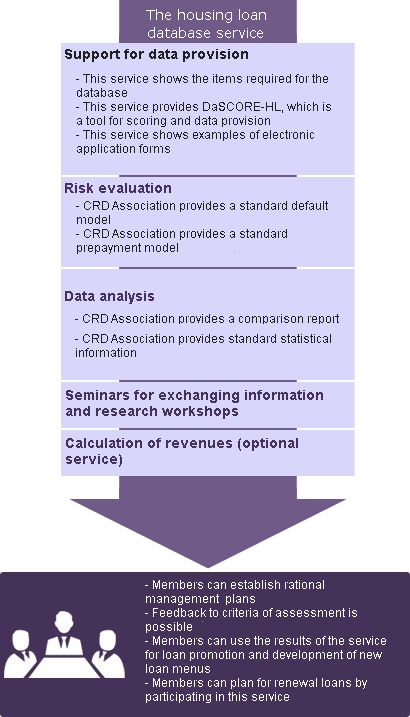 The housing loan database service

Support for data provision

- This service shows the items required for the database
- This service provides DaSCORE-HL, which is a tool for scoring and data provision
- This service shows examples of electronic application forms

Risk evaluation

- CRD Association provides a standard default model
- CRD Association provides a standard prepayment model

Data analysis

- CRD Association provides a comparison report
- CRD Association provides standard statistical information

Seminars for exchanging information and research workshops

Calculation of revenues (optional service)

- Members can establish rational management plans
- Feedback to criteria of assessment is possible
- Members can use the results of the service for loan promotion and development of new loan menus
- Members can plan for renewal loans by participating in this service